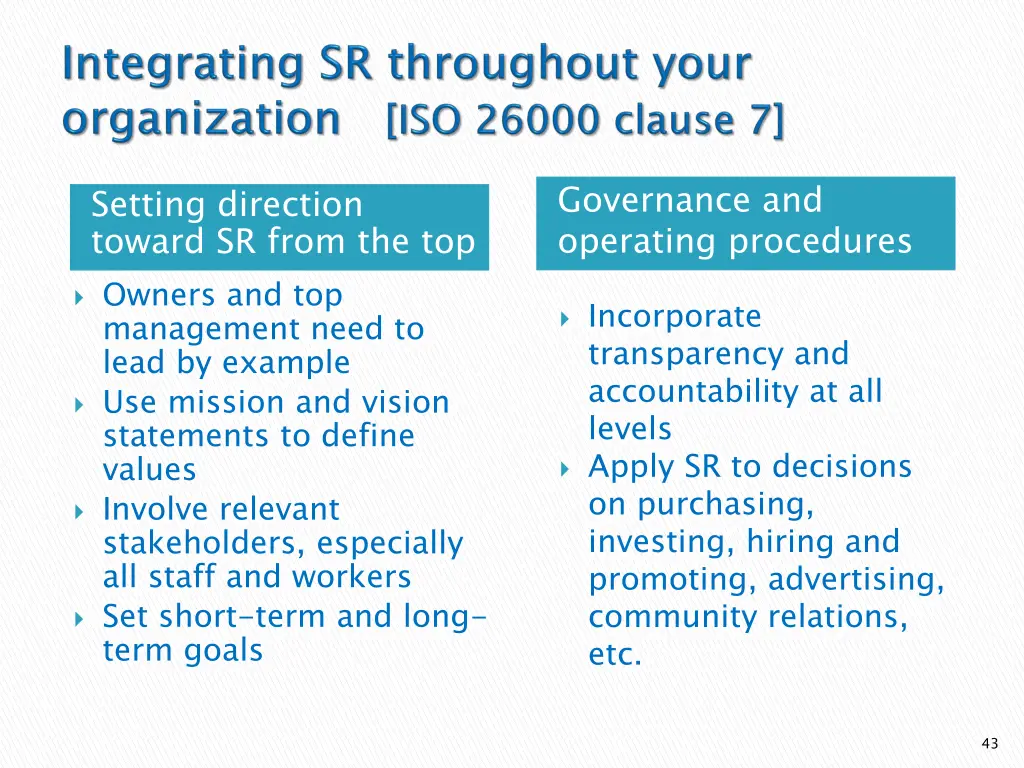 Integrating SR throughout your organization [ISO 26000 clause 7]

Setting direction toward SR from the top

Owners and top management need to lead by example

Use mission and vision statements to define values

Involve relevant stakeholders, especially all staff and workers

Set short-term and long-term goals

Governance and operating procedures

Incorporate transparency and accountability at all levels

Apply SR to decisions on purchasing, investing, hiring and promoting, advertising, community relations, etc.

43